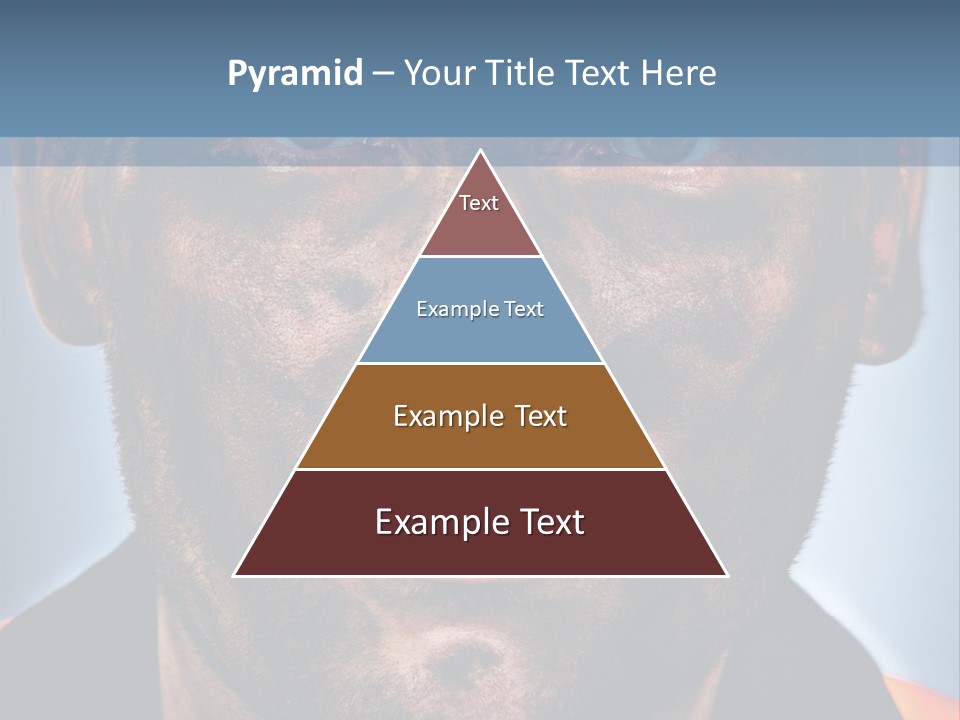 Pyramid – Your Title Text Here

Text

Example Text

Example Text

Example Text